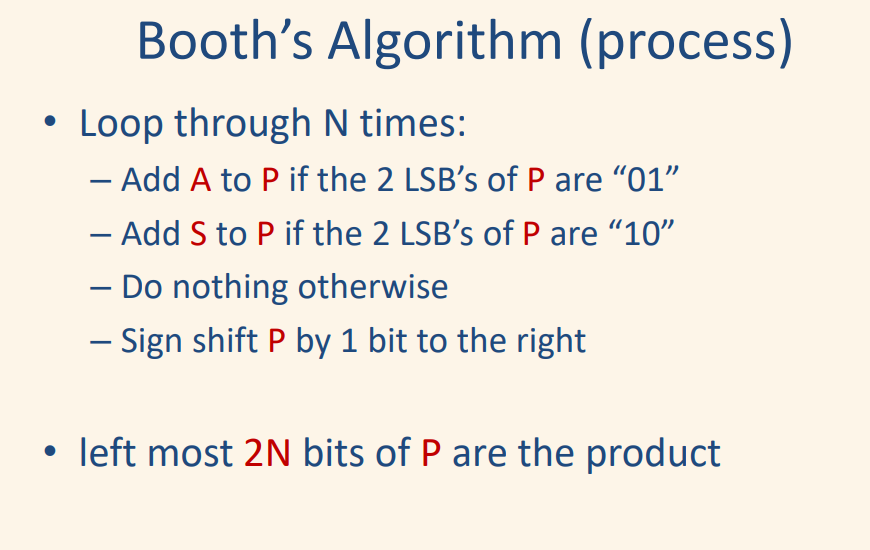 Booth’s Algorithm (process)

• Loop through N times:
– Add A to P if the 2 LSB’s of P are “01”
– Add S to P if the 2 LSB’s of P are “10”
– Do nothing otherwise
– Sign shift P by 1 bit to the right

• left most 2N bits of P are the product